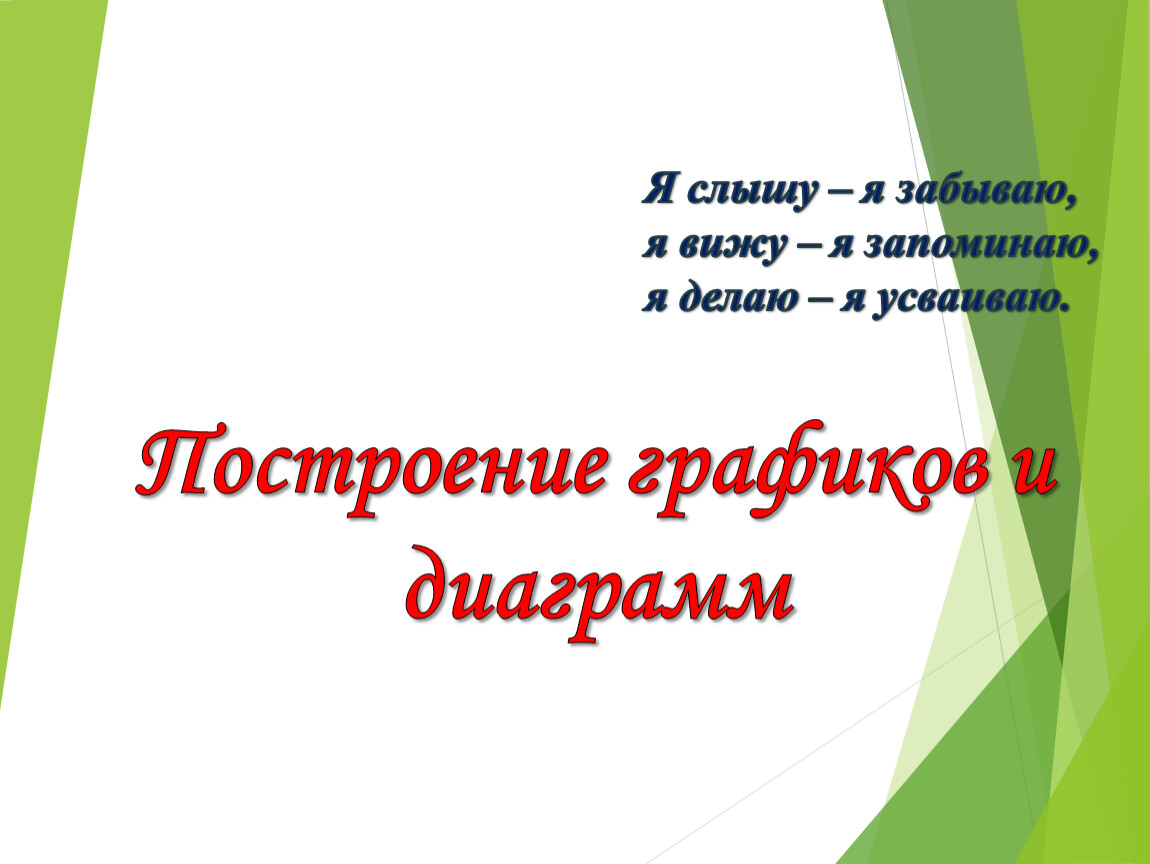 Я слышу – я забываю,
я вижу – я запоминаю,
я делаю – я усваиваю.

Построение графиков и диаграмм